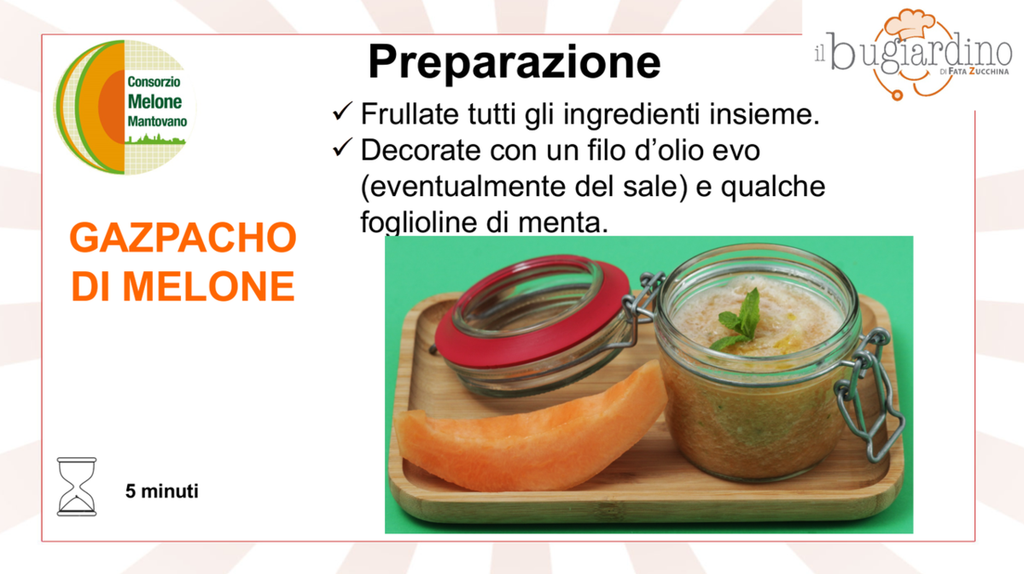 Consorzio
Melone
Mantovano

Preparazione

il bugiardino
DI FATA ZUCCHINA

✓ Frullate tutti gli ingredienti insieme.
✓ Decorate con un filo d'olio evo (eventualmente del sale) e qualche foglioline di menta.

GAZPACHO DI MELONE

5 minuti